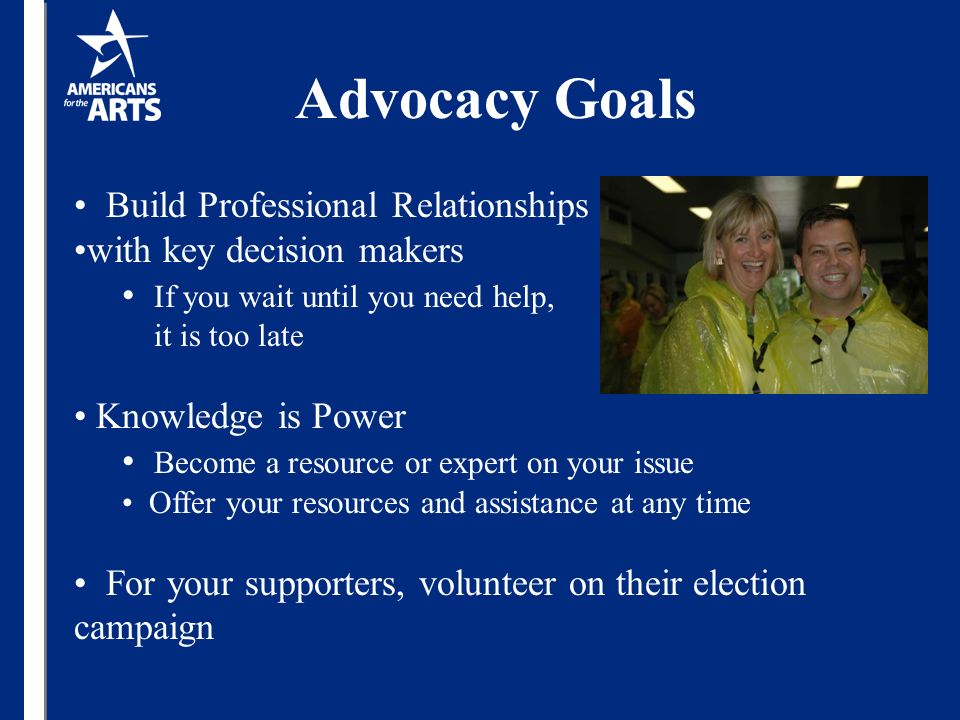 AMERICANS for the ARTS

Advocacy Goals

• Build Professional Relationships
•with key decision makers
• If you wait until you need help, it is too late

• Knowledge is Power
• Become a resource or expert on your issue
• Offer your resources and assistance at any time

• For your supporters, volunteer on their election campaign